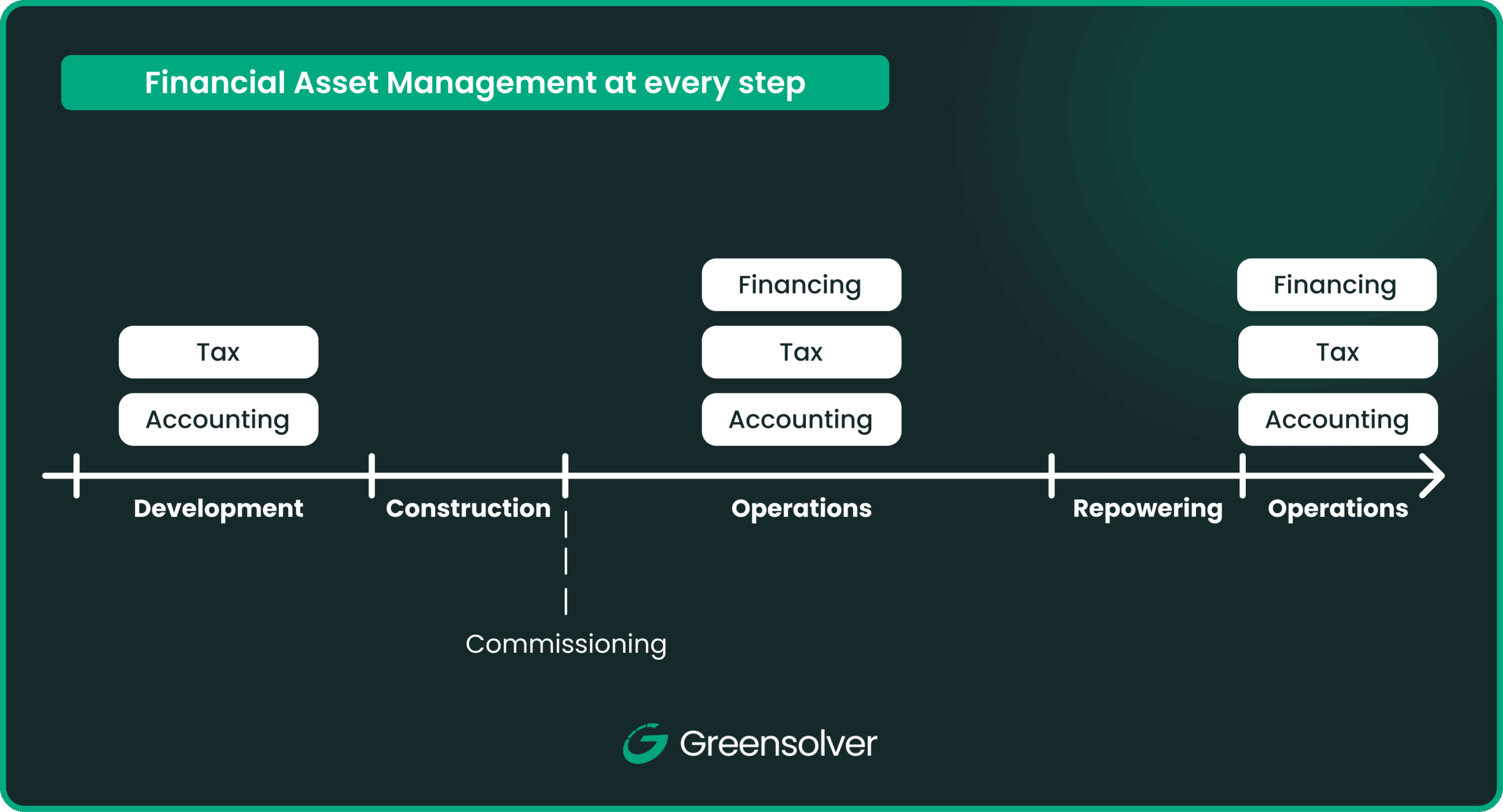 Financial Asset Management at every step

Tax
Accounting

Financing
Tax
Accounting

Financing
Tax
Accounting

Development
Construction
Operations
Repowering
Operations

Commissioning

Greensolver